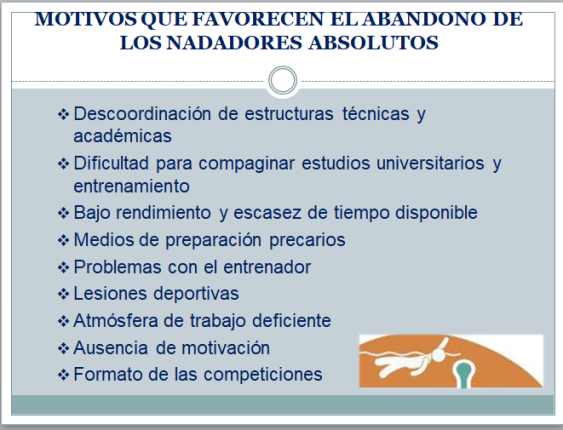 MOTIVOS QUE FAVORECEN EL ABANDONO DE LOS NADADORES ABSOLUTOS

❖ Descoordinación de estructuras técnicas y académicas
❖ Dificultad para compaginar estudios universitarios y entrenamiento
❖ Bajo rendimiento y escasez de tiempo disponible
❖ Medios de preparación precarios
❖ Problemas con el entrenador
❖ Lesiones deportivas
❖ Atmósfera de trabajo deficiente
❖ Ausencia de motivación
❖ Formato de las competiciones